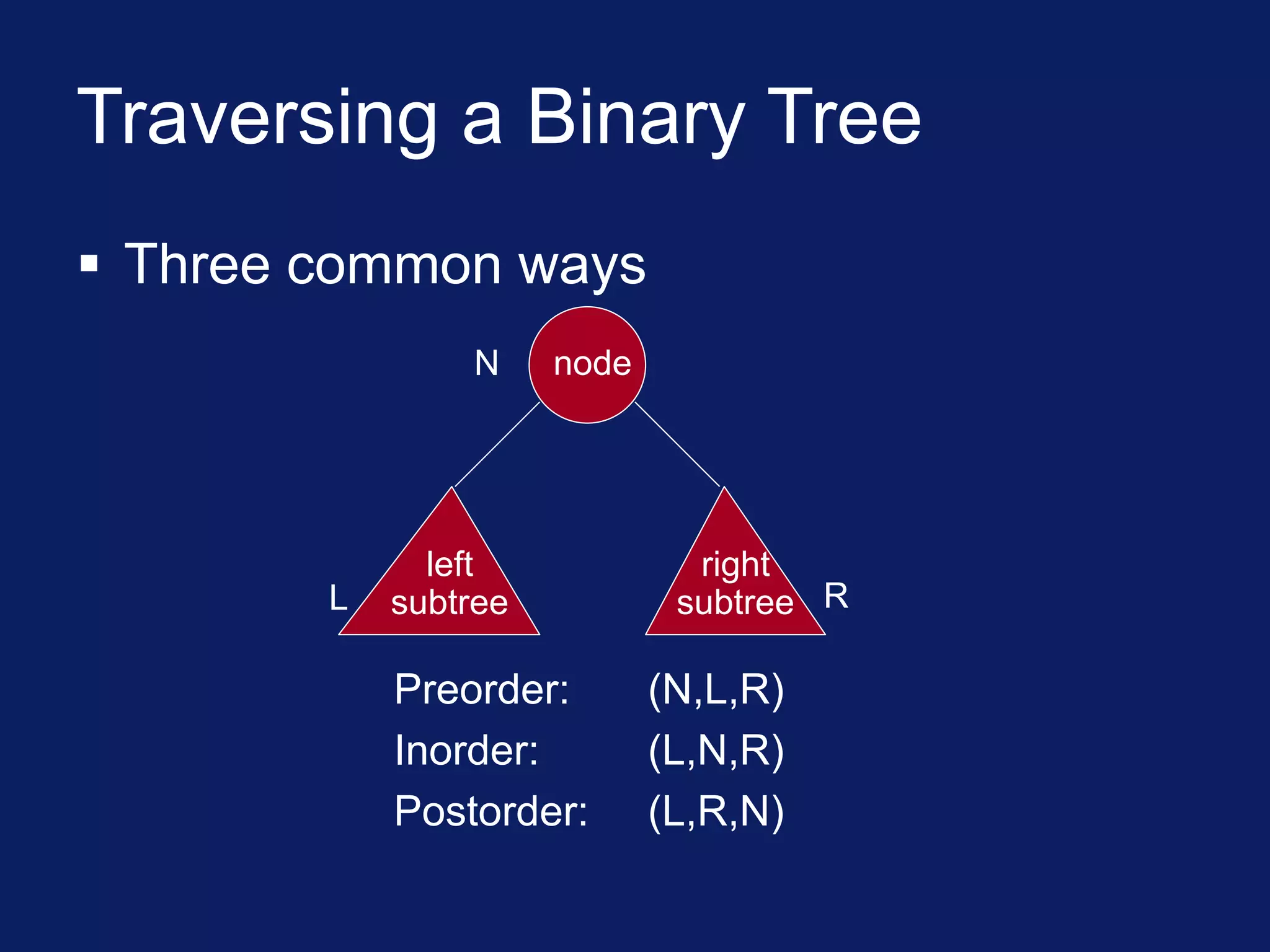 Traversing a Binary Tree

▪ Three common ways

N node

L left subtree

right subtree R

Preorder: (N,L,R)
Inorder: (L,N,R)
Postorder: (L,R,N)